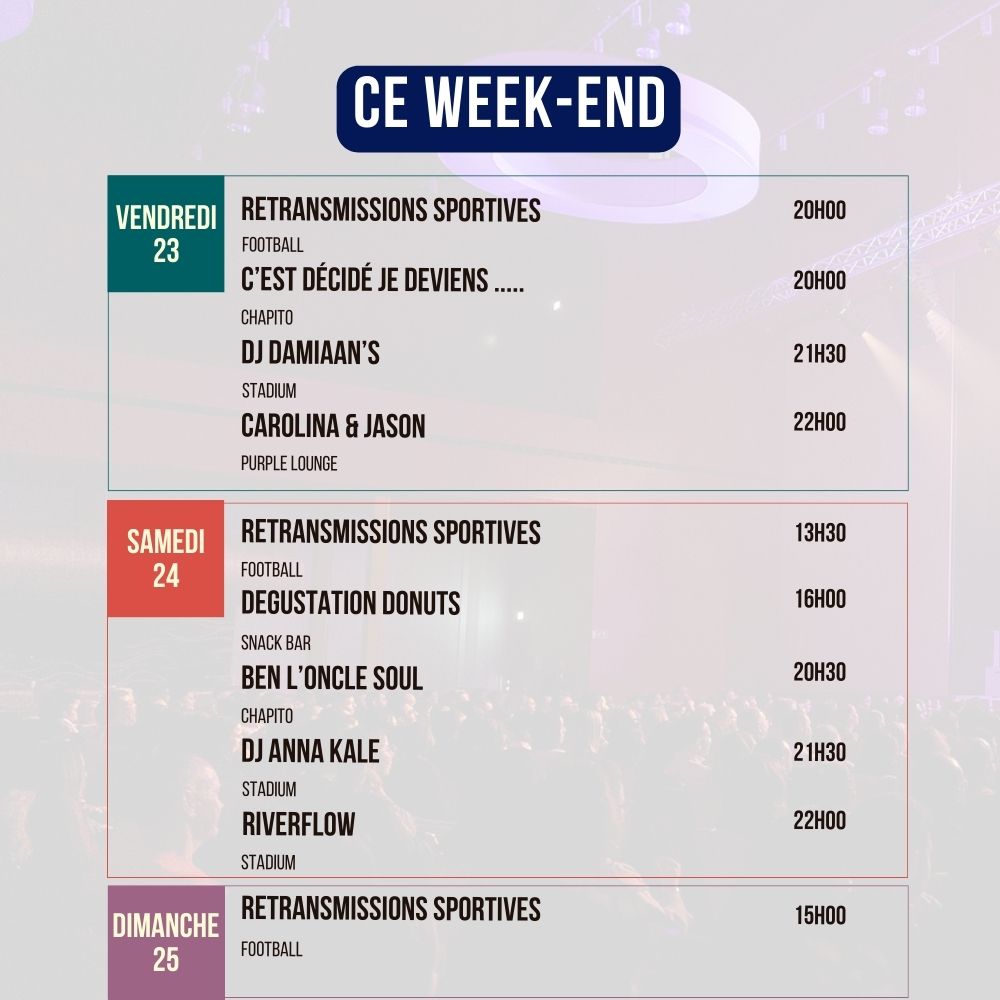 CE WEEK-END

VENDREDI 23

RETRANSMISSIONS SPORTIVES 20H00
FOOTBALL

C'EST DÉCIDÉ JE DEVIENS ..... 20H00
CHAPITO

DJ DAMIAAN'S 21H30
STADIUM

CAROLINA & JASON 22H00
PURPLE LOUNGE

SAMEDI 24

RETRANSMISSIONS SPORTIVES 13H30
FOOTBALL

DEGUSTATION DONUTS 16H00
SNACK BAR

BEN L'ONCLE SOUL 20H30
CHAPITO

DJ ANNA KALE 21H30
STADIUM

RIVERFLOW 22H00
STADIUM

DIMANCHE 25

RETRANSMISSIONS SPORTIVES 15H00
FOOTBALL